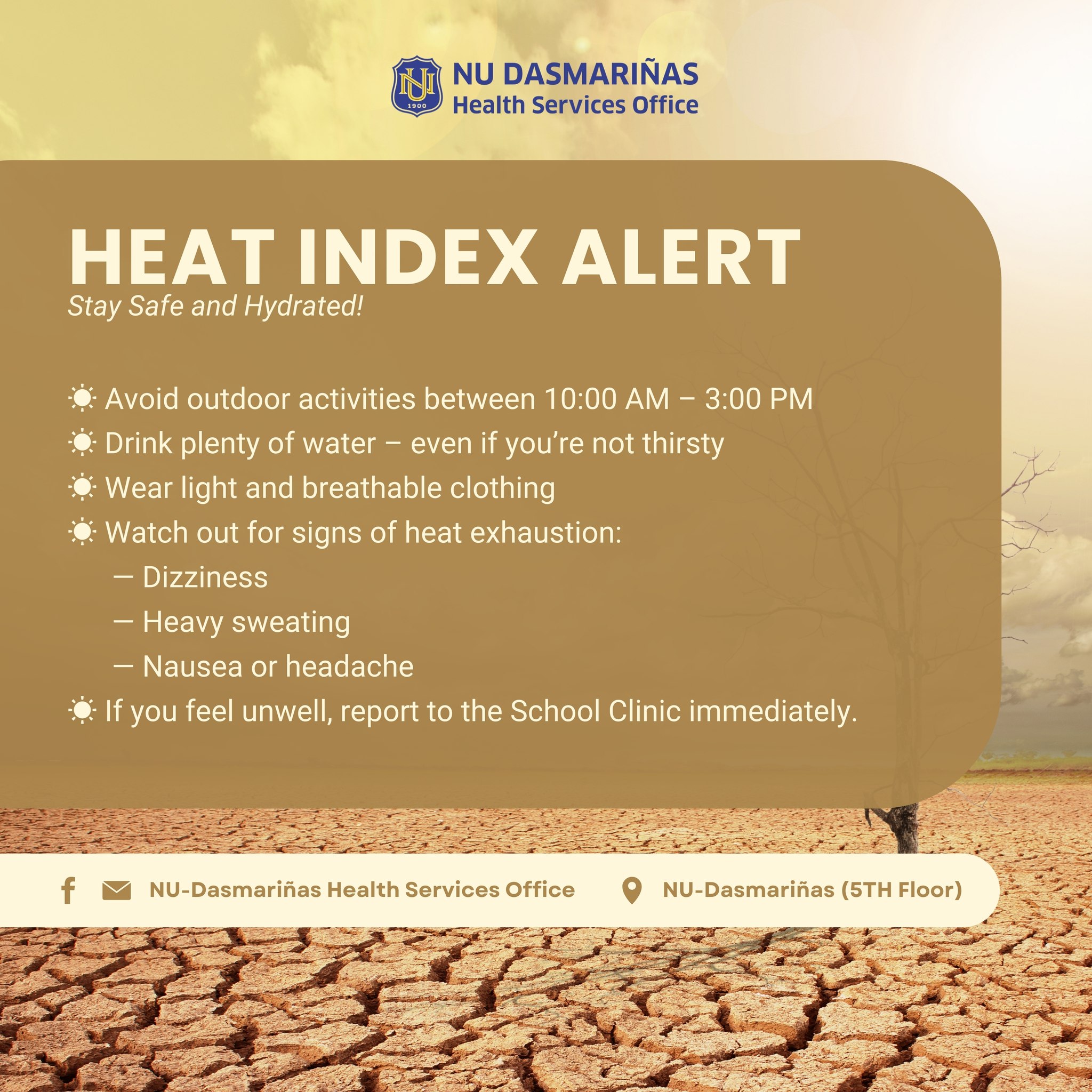 NU 1900

NU DASMARIÑAS
Health Services Office

HEAT INDEX ALERT
Stay Safe and Hydrated!

☀ Avoid outdoor activities between 10:00 AM – 3:00 PM
☀ Drink plenty of water – even if you're not thirsty
☀ Wear light and breathable clothing
☀ Watch out for signs of heat exhaustion:
— Dizziness
— Heavy sweating
— Nausea or headache
☀ If you feel unwell, report to the School Clinic immediately.

NU-Dasmariñas Health Services Office NU-Dasmariñas (5TH Floor)